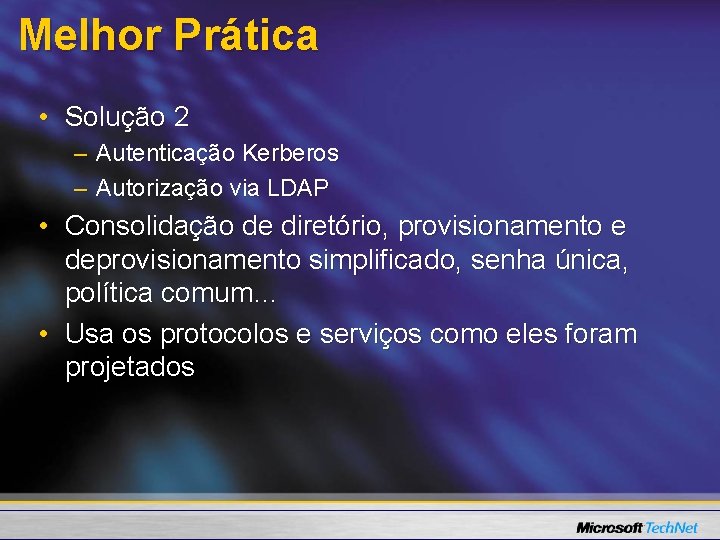 Melhor Prática

• Solução 2
– Autenticação Kerberos
– Autorização via LDAP

• Consolidação de diretório, provisionamento e deprovisionamento simplificado, senha única, política comum...

• Usa os protocolos e serviços como eles foram projetados

Microsoft TechNet